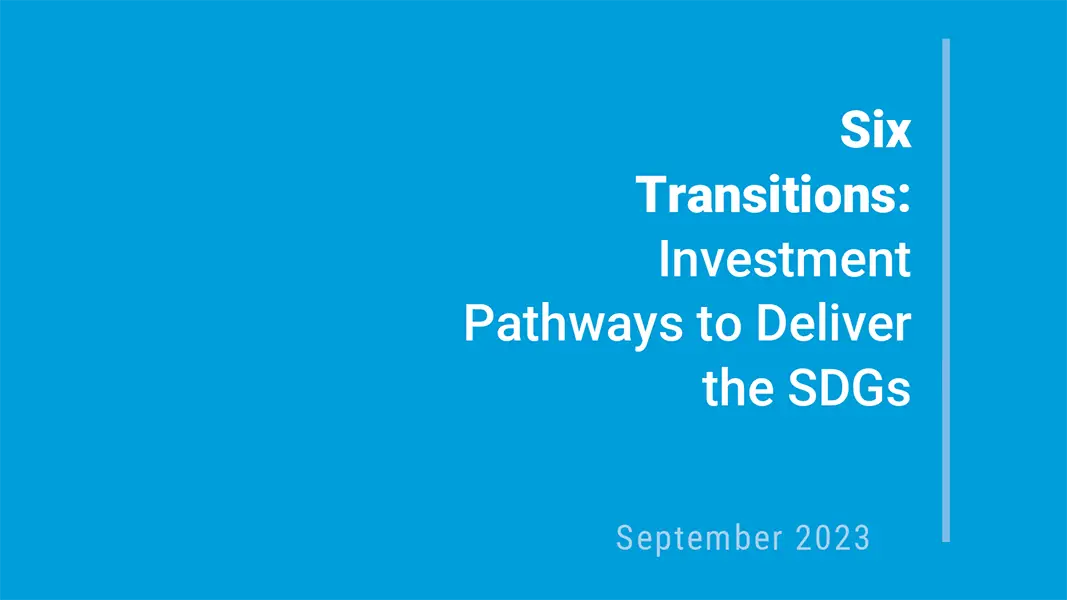 Six Transitions: Investment Pathways to Deliver the SDGs

September 2023